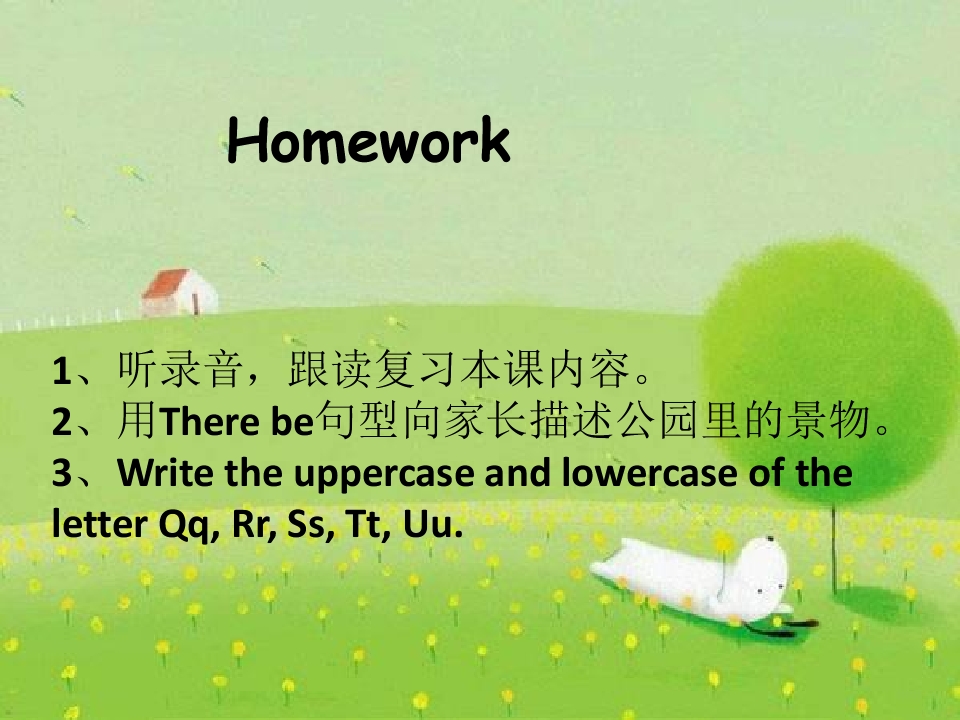 Homework

1、听录音，跟读复习本课内容。
2、用There be句型向家长描述公园里的景物。
3、Write the uppercase and lowercase of the letter Qq, Rr, Ss, Tt, Uu.